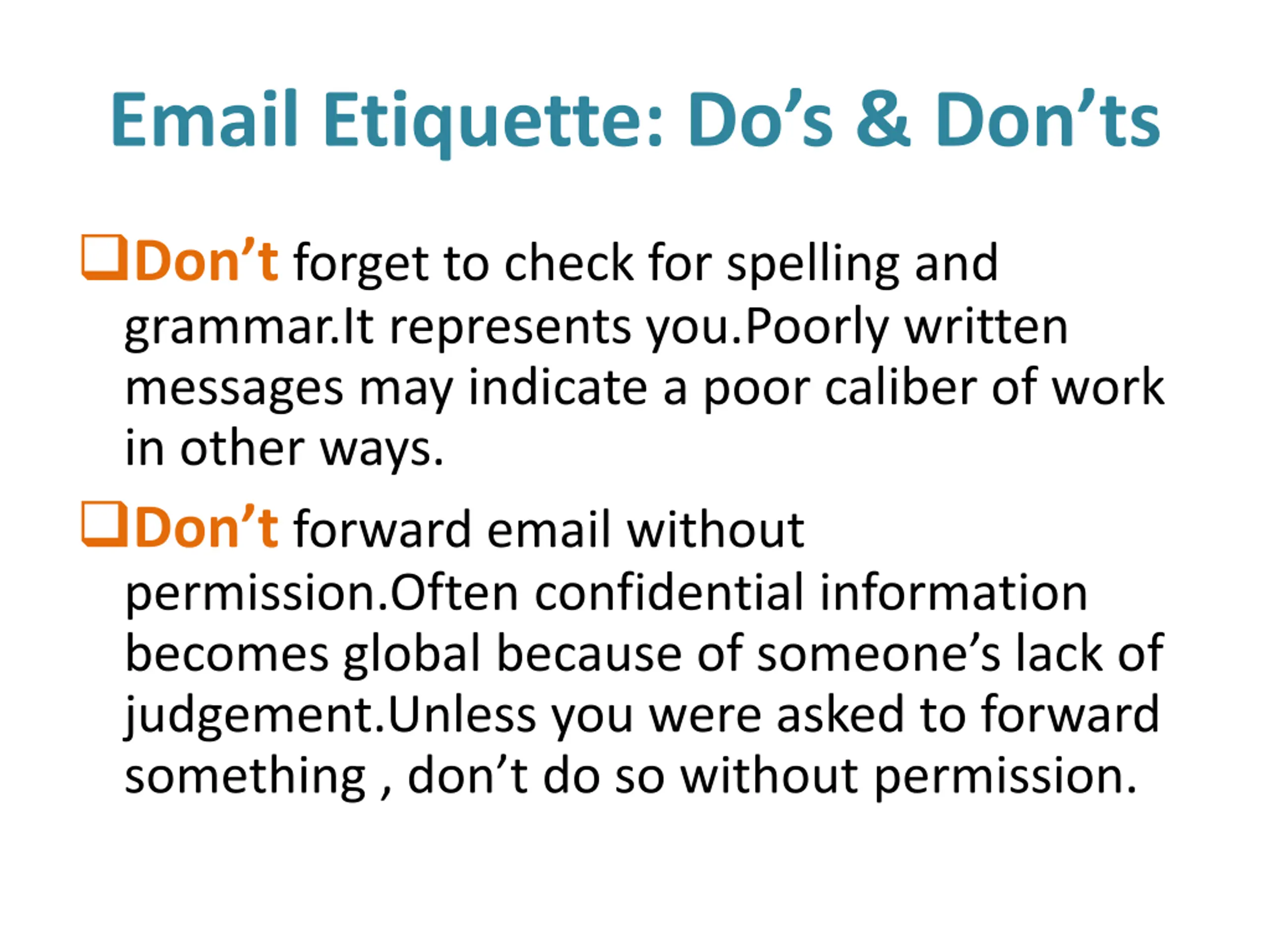 Email Etiquette: Do’s & Don’ts

❑Don’t forget to check for spelling and grammar.It represents you.Poorly written messages may indicate a poor caliber of work in other ways.

❑Don’t forward email without permission.Often confidential information becomes global because of someone’s lack of judgement.Unless you were asked to forward something , don’t do so without permission.